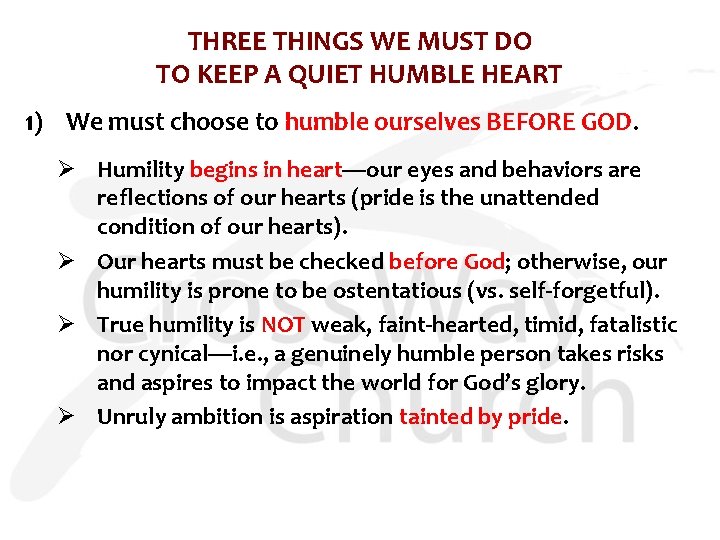 THREE THINGS WE MUST DO
TO KEEP A QUIET HUMBLE HEART

1) We must choose to humble ourselves BEFORE GOD.

➢ Humility begins in heart—our eyes and behaviors are reflections of our hearts (pride is the unattended condition of our hearts).

➢ Our hearts must be checked before God; otherwise, our humility is prone to be ostentatious (vs. self-forgetful).

➢ True humility is NOT weak, faint-hearted, timid, fatalistic nor cynical—i.e., a genuinely humble person takes risks and aspires to impact the world for God's glory.

➢ Unruly ambition is aspiration tainted by pride.

CrossWay Church